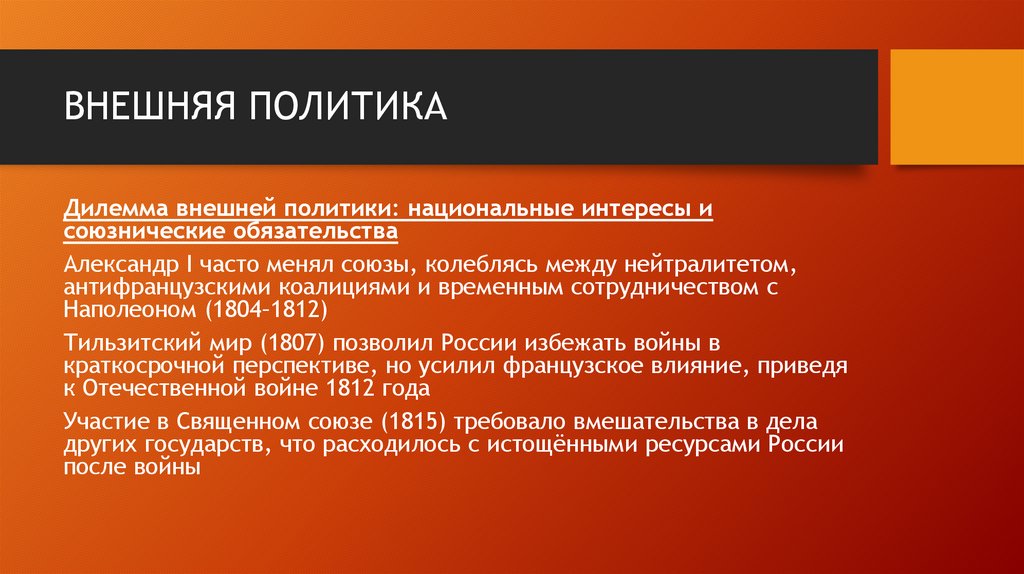 ВНЕШНЯЯ ПОЛИТИКА

Дилемма внешней политики: национальные интересы и союзнические обязательства

Александр I часто менял союзы, колеблясь между нейтралитетом, антифранцузскими коалициями и временным сотрудничеством с Наполеоном (1804-1812)

Тильзитский мир (1807) позволил России избежать войны в краткосрочной перспективе, но усилил французское влияние, приведя к Отечественной войне 1812 года

Участие в Священном союзе (1815) требовало вмешательства в дела других государств, что расходилось с истощёнными ресурсами России после войны